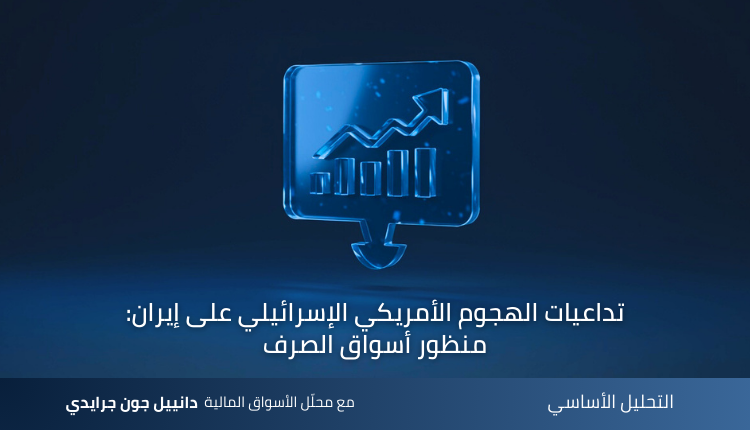 تداعيات الهجوم الأمريكي الإسرائيلي على إيران: منظور أسواق الصرف

التحليل الأساسي

مع محلّل الأسواق المالية دانييل جون جرايدي